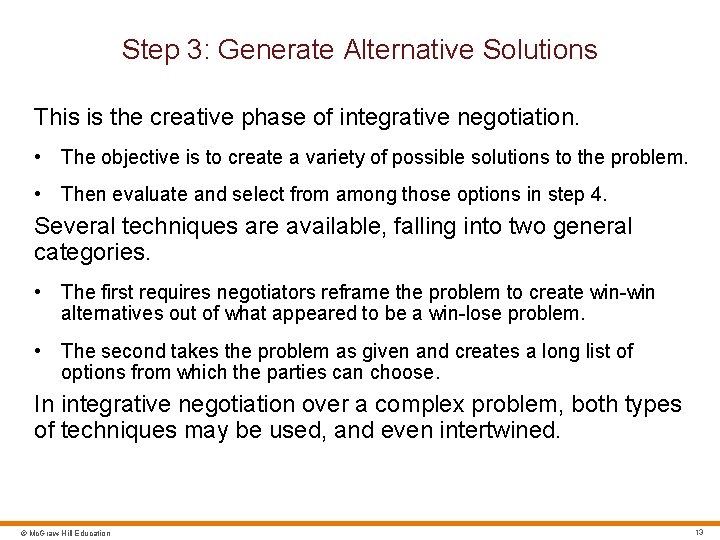 Step 3: Generate Alternative Solutions

This is the creative phase of integrative negotiation.

• The objective is to create a variety of possible solutions to the problem.

• Then evaluate and select from among those options in step 4.

Several techniques are available, falling into two general categories.

• The first requires negotiators reframe the problem to create win-win alternatives out of what appeared to be a win-lose problem.

• The second takes the problem as given and creates a long list of options from which the parties can choose.

In integrative negotiation over a complex problem, both types of techniques may be used, and even intertwined.

© McGraw Hill Education

13